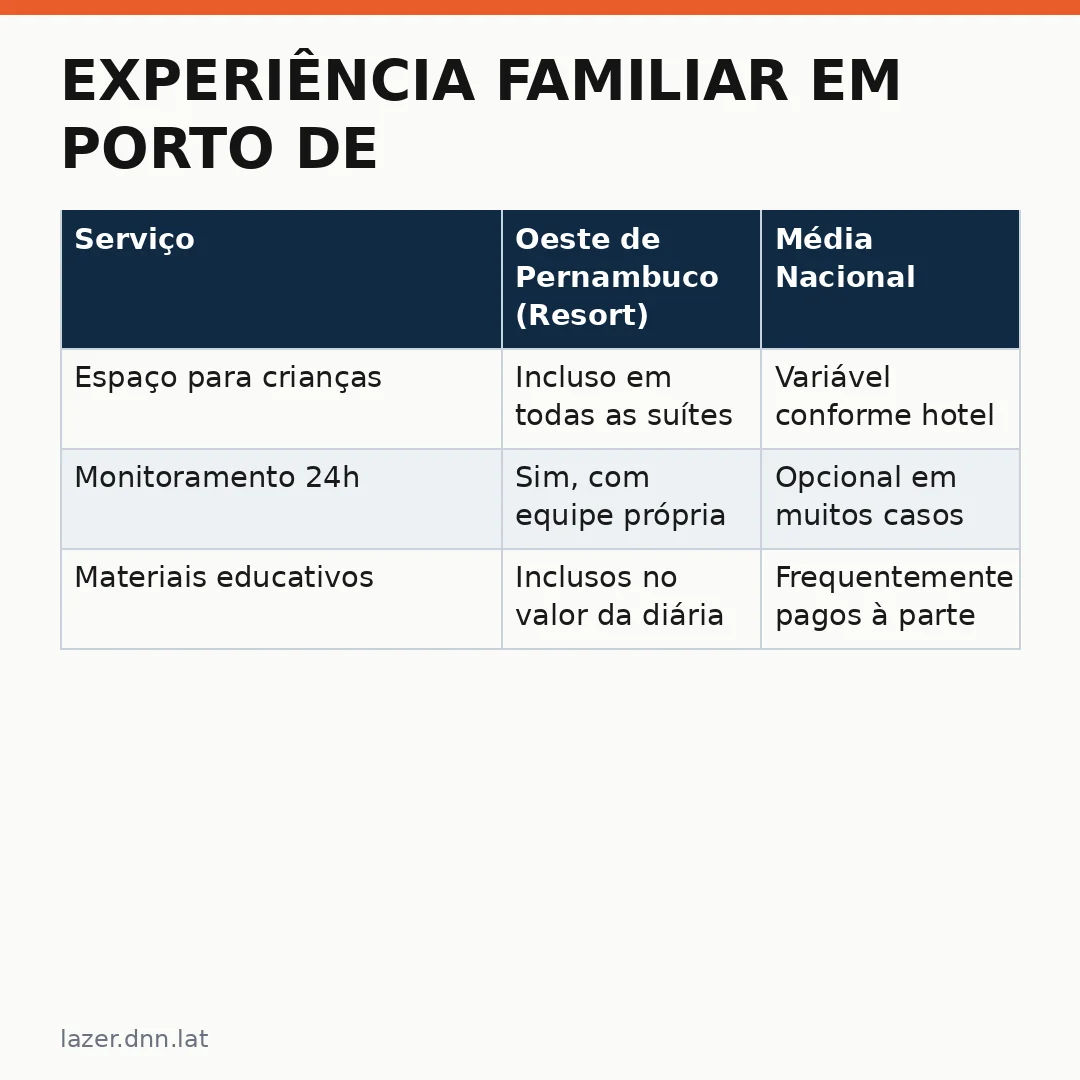 EXPERIÊNCIA FAMILIAR EM PORTO DE

| Serviço | Oeste de Pernambuco (Resort) | Média Nacional |
|---|---|---|
| Espaço para crianças | Incluso em todas as suítes | Variável conforme hotel |
| Monitoramento 24h | Sim, com equipe própria | Opcional em muitos casos |
| Materiais educativos | Inclusos no valor da diária | Frequentemente pagos à parte |

lazer.dnn.lat